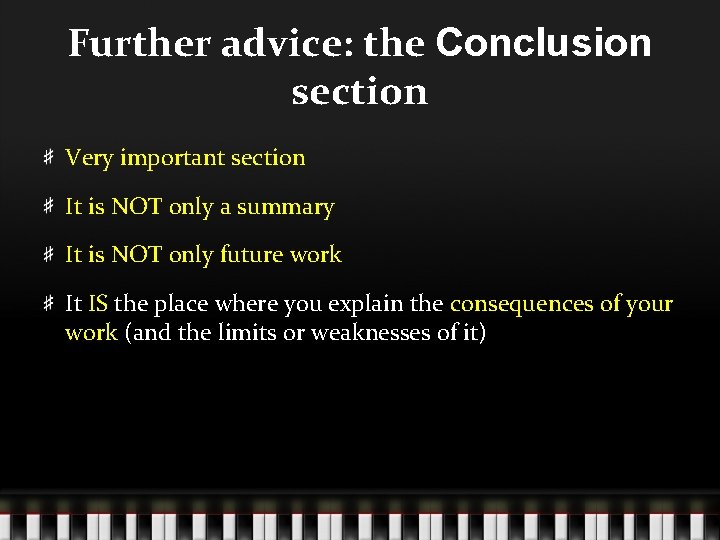 Further advice: the Conclusion section

# Very important section

# It is NOT only a summary

# It is NOT only future work

# It IS the place where you explain the consequences of your work (and the limits or weaknesses of it)